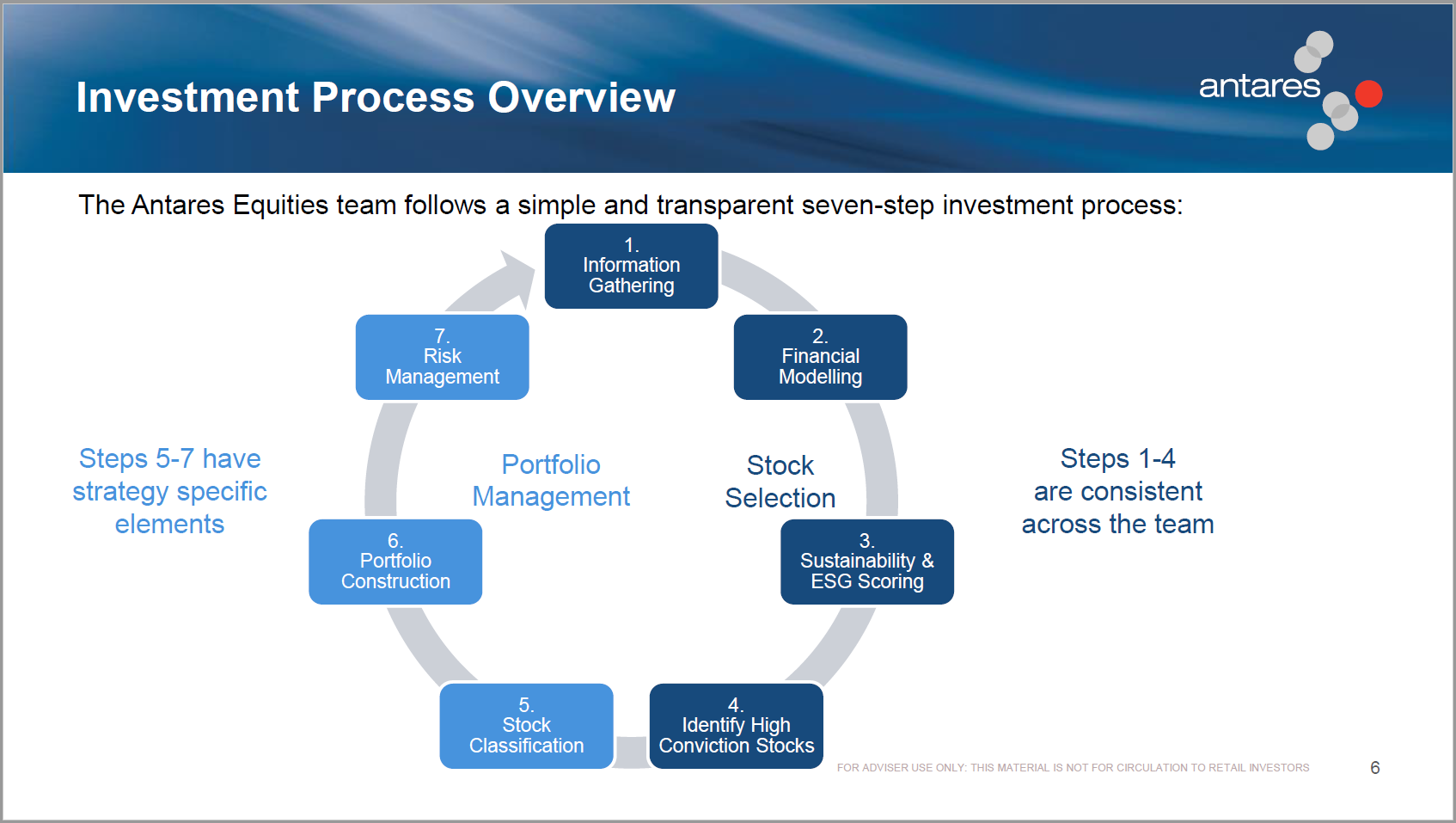 Investment Process Overview

antares

The Antares Equities team follows a simple and transparent seven-step investment process:

1. Information Gathering

2. Financial Modelling

3. Sustainability & ESG Scoring

4. Identify High Conviction Stocks

5. Stock Classification

6. Portfolio Construction

7. Risk Management

Portfolio Management

Stock Selection

Steps 5-7 have strategy specific elements

Steps 1-4 are consistent across the team

FOR ADVISER USE ONLY: THIS MATERIAL IS NOT FOR CIRCULATION TO RETAIL INVESTORS

6